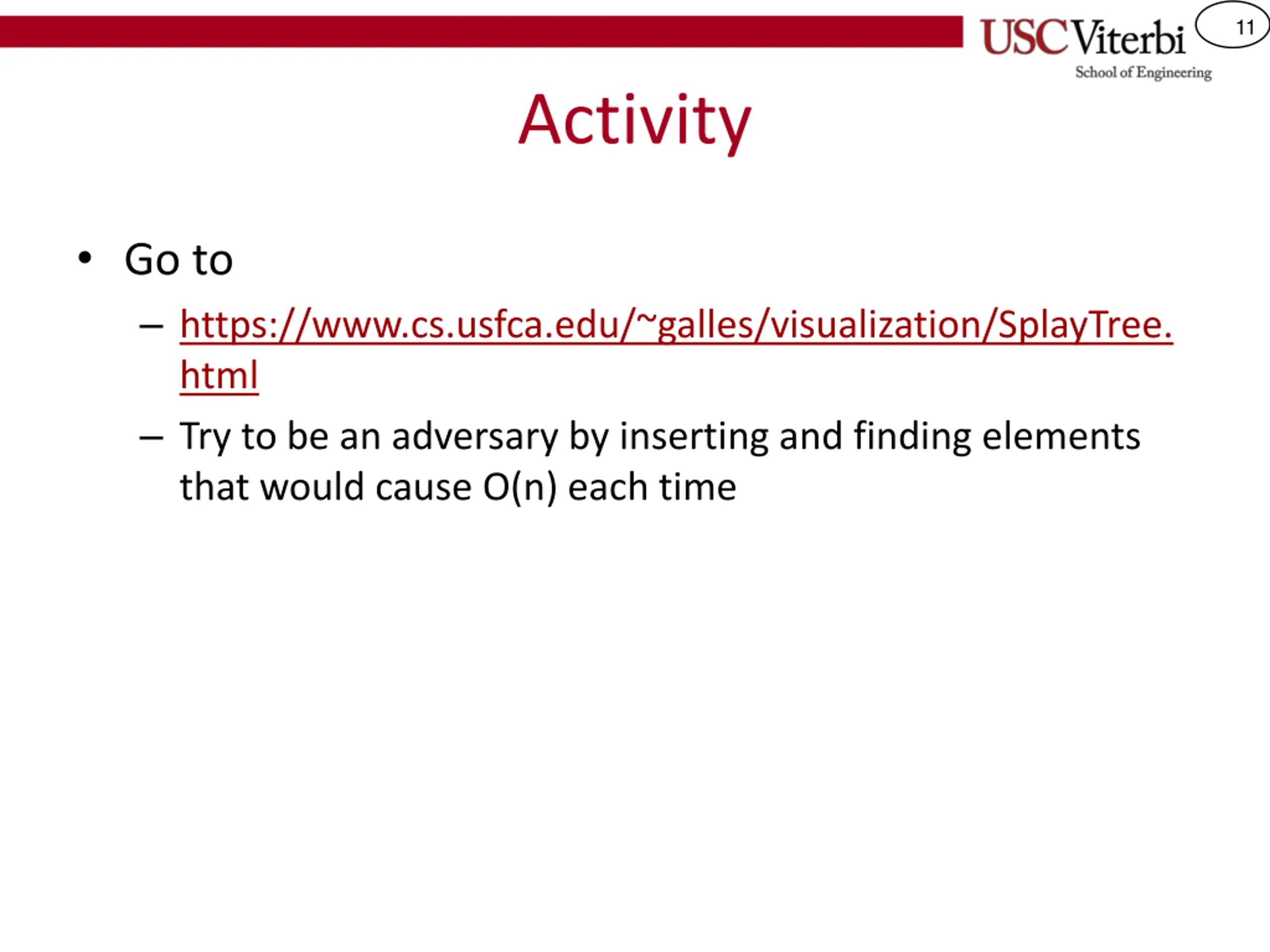 USC Viterbi
School of Engineering

11

Activity

• Go to
 – https://www.cs.usfca.edu/~galles/visualization/SplayTree.html
 – Try to be an adversary by inserting and finding elements that would cause O(n) each time